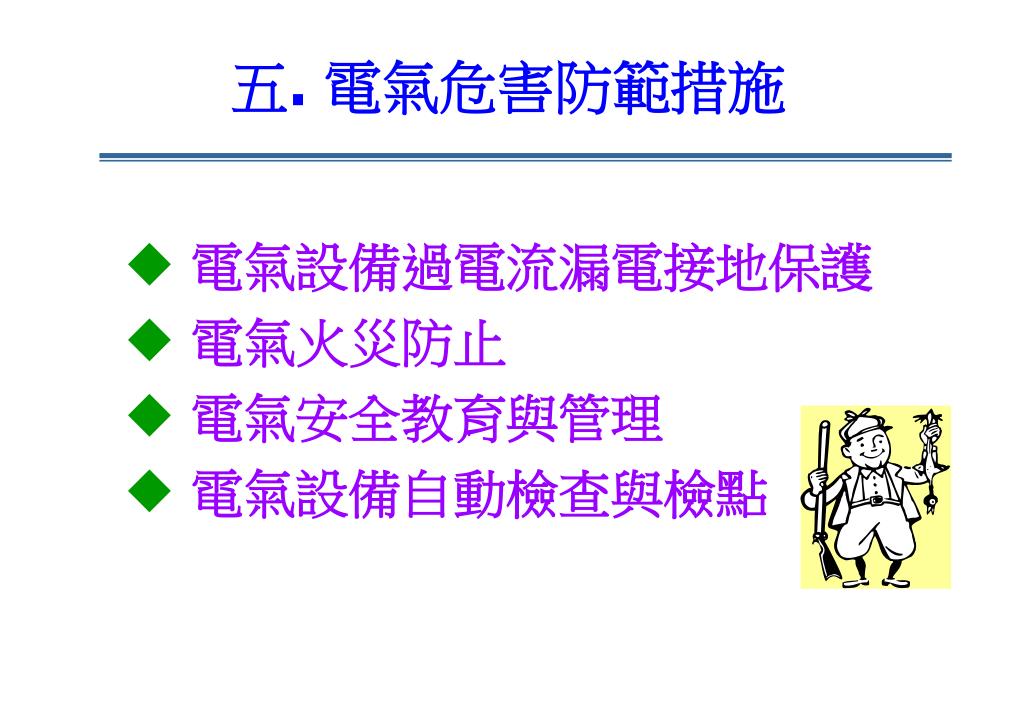 五. 電氣危害防範措施

◆ 電氣設備過電流漏電接地保護
◆ 電氣火災防止
◆ 電氣安全教育與管理
◆ 電氣設備自動檢查與檢點